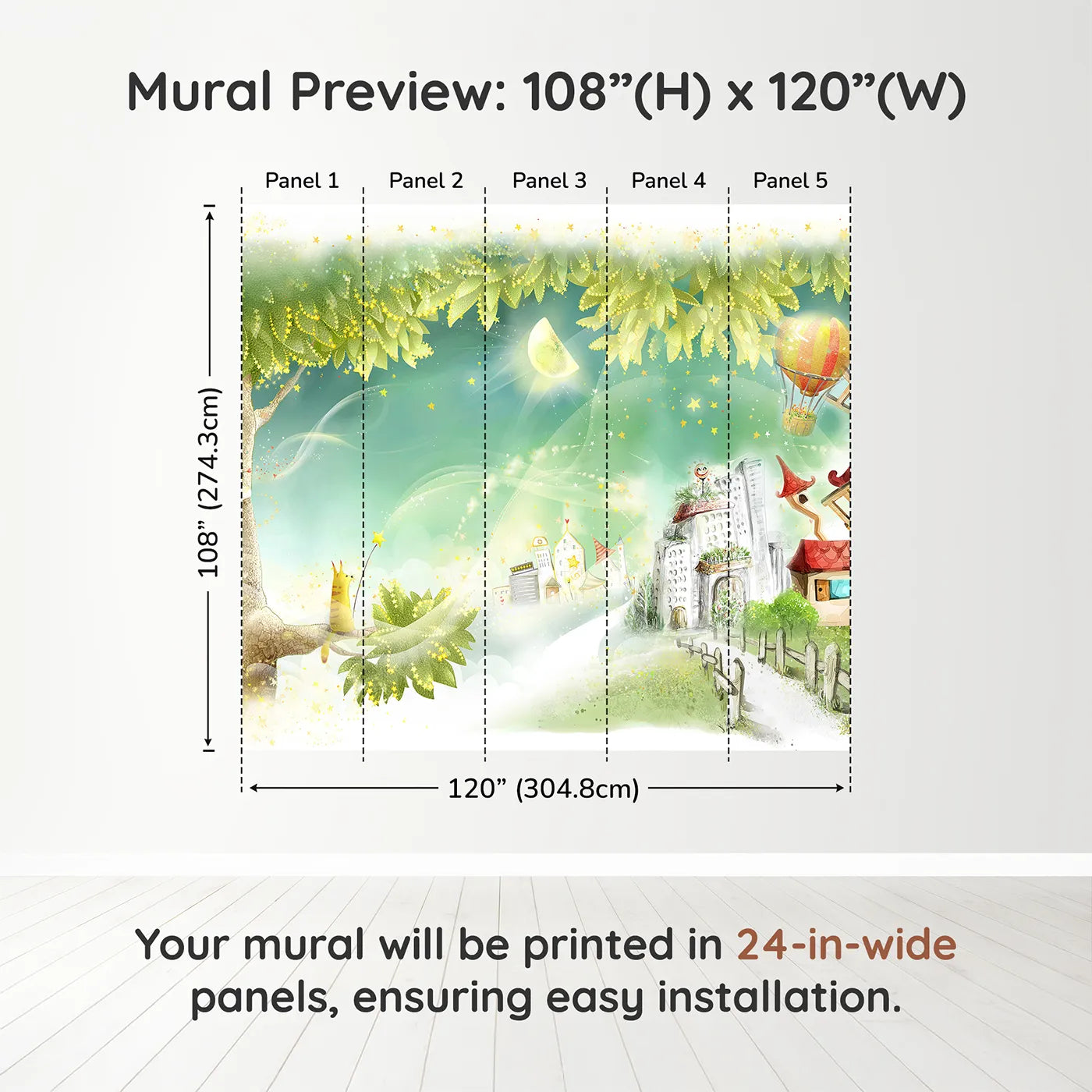 Mural Preview: 108”(H) x 120”(W)

Panel 1
Panel 2
Panel 3
Panel 4
Panel 5

108” (274.3cm)

120” (304.8cm)

Your mural will be printed in 24-in-wide panels, ensuring easy installation.